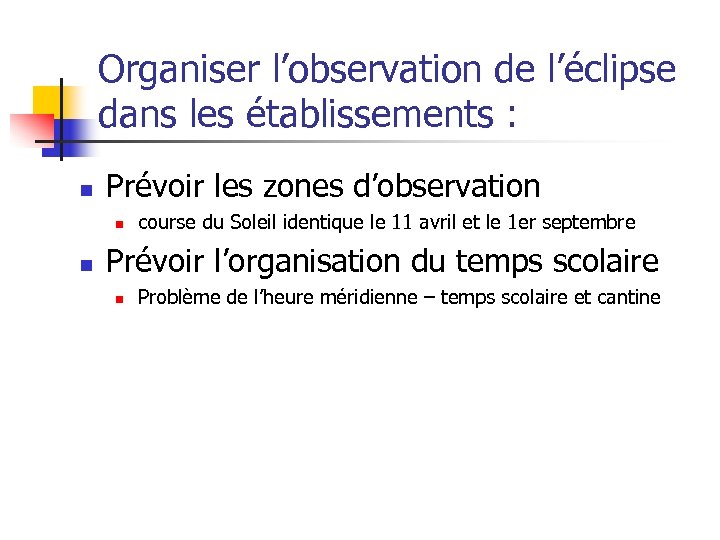 Organiser l’observation de l’éclipse dans les établissements :

Prévoir les zones d’observation

course du Soleil identique le 11 avril et le 1er septembre

Prévoir l’organisation du temps scolaire

Problème de l’heure méridienne – temps scolaire et cantine